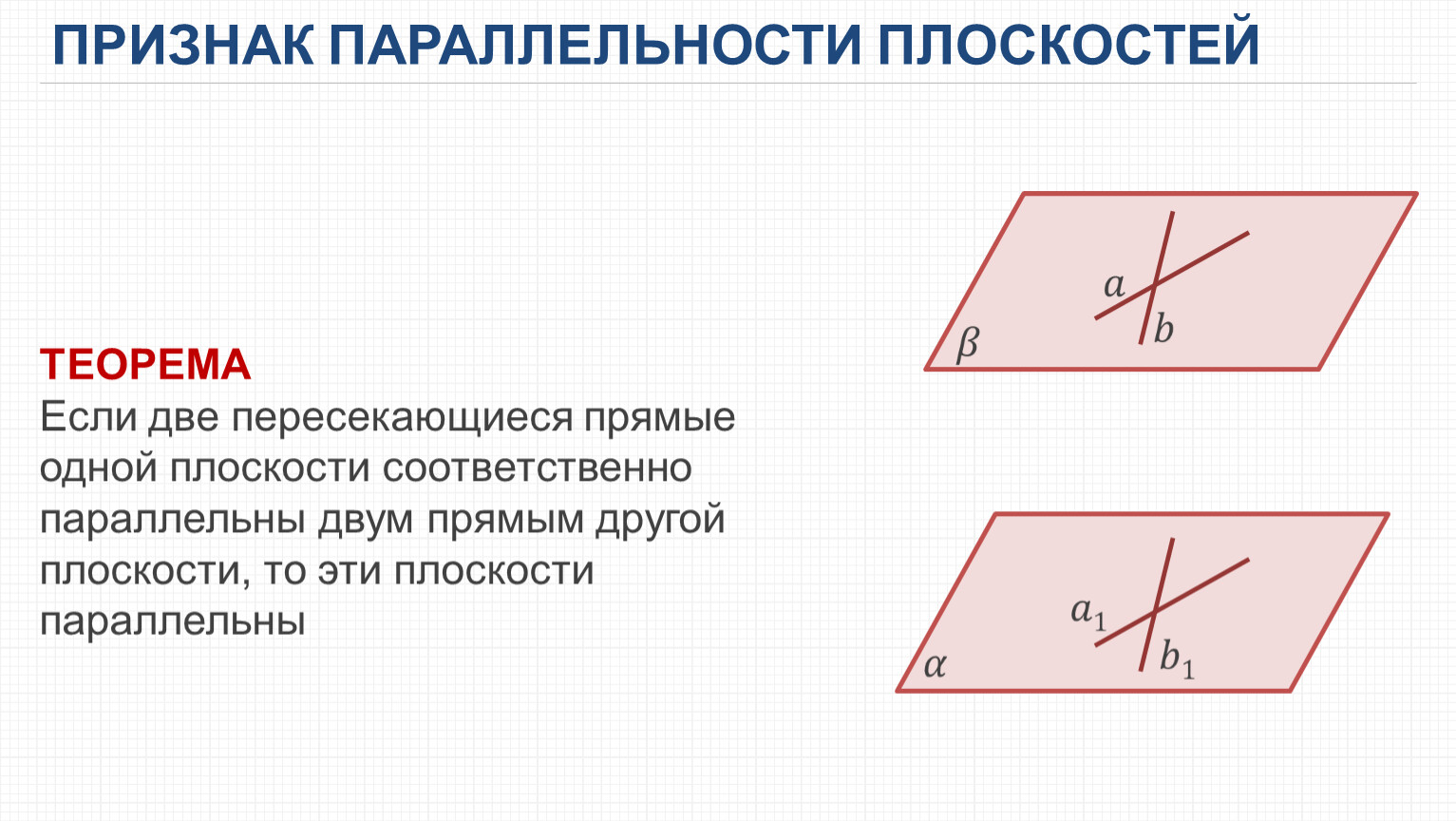 ПРИЗНАК ПАРАЛЛЕЛЬНОСТИ ПЛОСКОСТЕЙ

ТЕОРЕМА
Если две пересекающиеся прямые одной плоскости соответственно параллельны двум прямым другой плоскости, то эти плоскости параллельны

$a$
$b$
$\beta$

$a_1$
$b_1$
$\alpha$